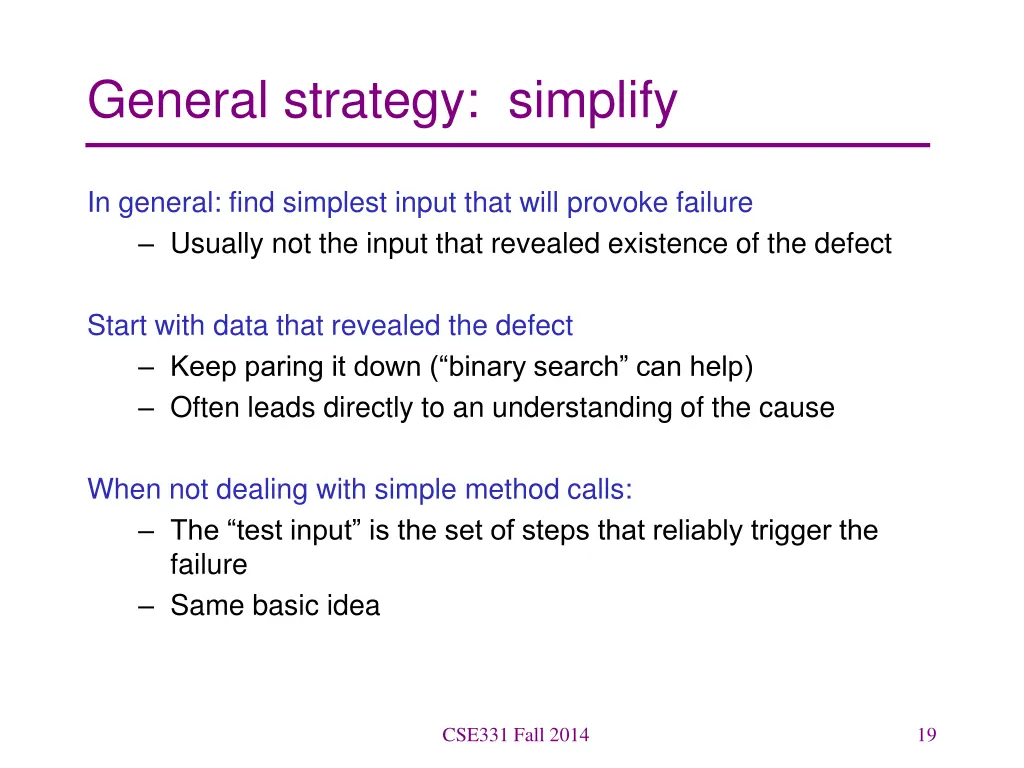 General strategy: simplify

In general: find simplest input that will provoke failure
– Usually not the input that revealed existence of the defect

Start with data that revealed the defect
– Keep paring it down (“binary search” can help)
– Often leads directly to an understanding of the cause

When not dealing with simple method calls:
– The “test input” is the set of steps that reliably trigger the failure
– Same basic idea

CSE331 Fall 2014

19